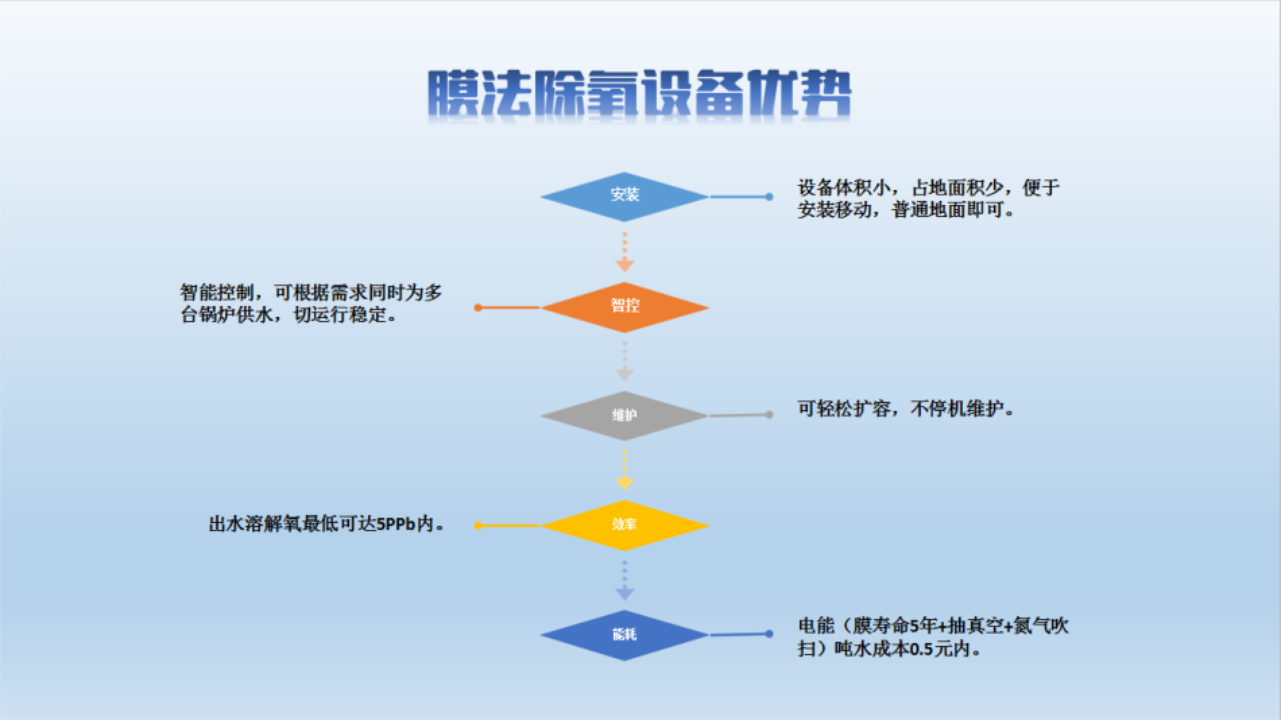 膜法除氧设备优势

安装

设备体积小，占地面积少，便于安装移动，普通地面即可。

智能控制，可根据需求同时为多台锅炉供水，切运行稳定。

智控

维护

可轻松扩容，不停机维护。

出水溶解氧最低可达5PPb内。

效率

能耗

电能（膜寿命5年+抽真空+氮气吹扫）吨水成本0.5元内。